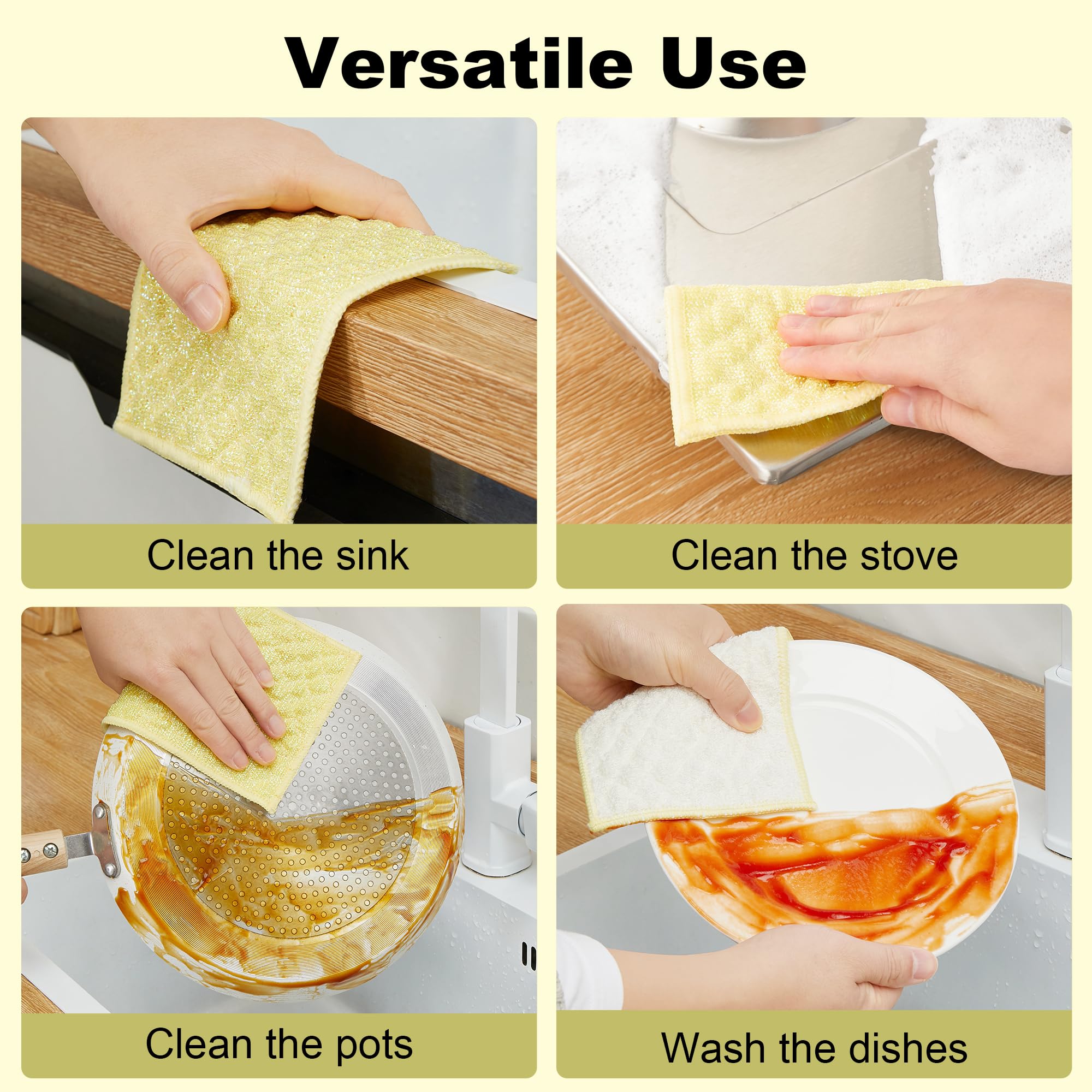 Versatile Use

Clean the sink

Clean the stove

Clean the pots

Wash the dishes